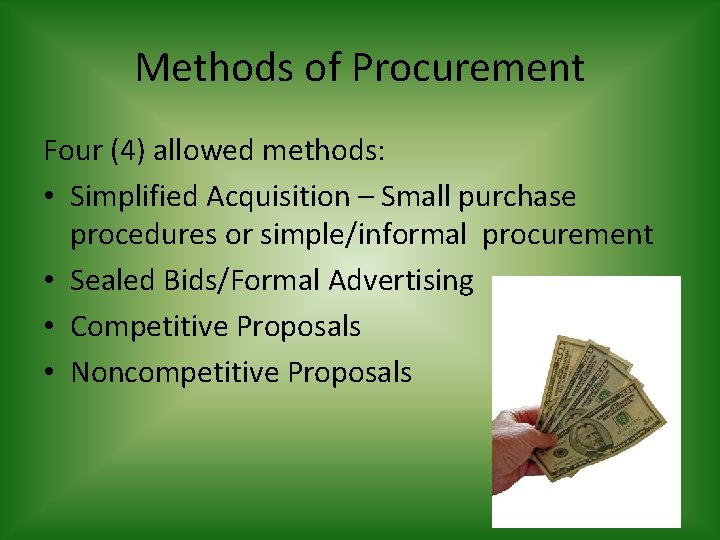 Methods of Procurement

Four (4) allowed methods:

• Simplified Acquisition – Small purchase procedures or simple/informal procurement
• Sealed Bids/Formal Advertising
• Competitive Proposals
• Noncompetitive Proposals